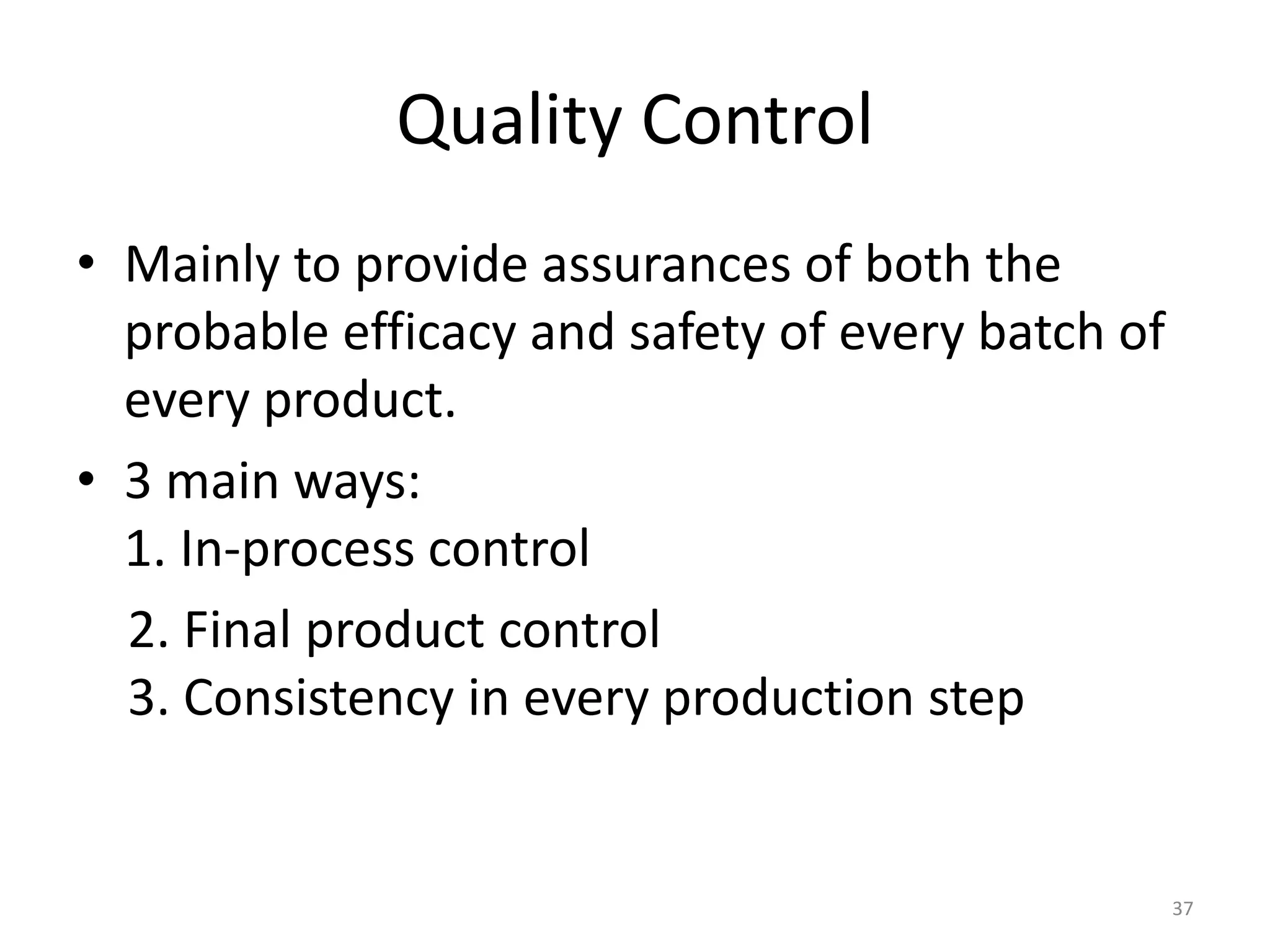 Quality Control

• Mainly to provide assurances of both the probable efficacy and safety of every batch of every product.

• 3 main ways:
1. In-process control
2. Final product control
3. Consistency in every production step

37